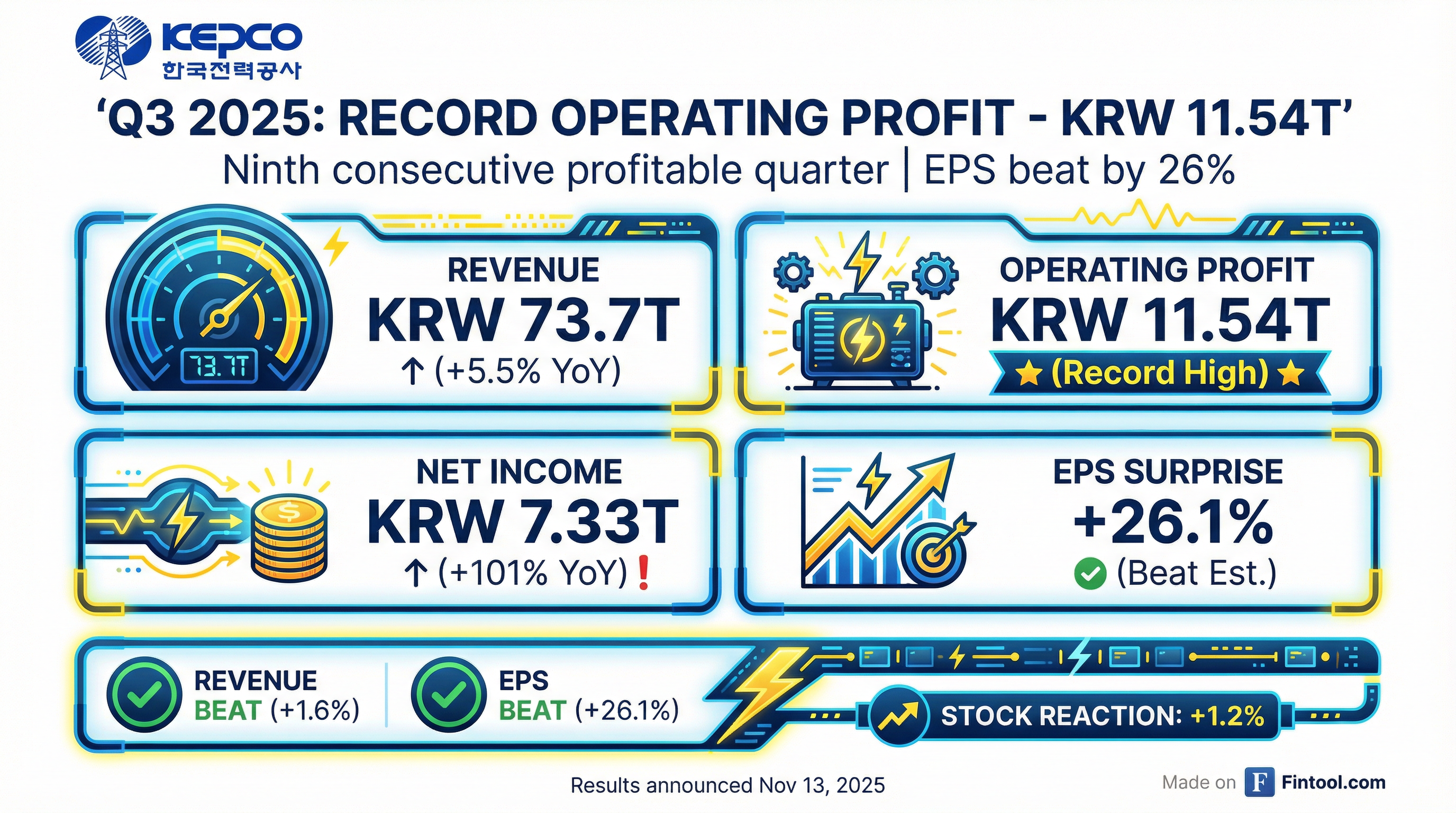 KEPCO
한국전력공사

'Q3 2025: RECORD OPERATING PROFIT - KRW 11.54T'

Ninth consecutive profitable quarter | EPS beat by 26%

73.7T

REVENUE
KRW 73.7T
↑ (+5.5% YoY)

OPERATING PROFIT
KRW 11.54T
★ (Record High) ★

NET INCOME
KRW 7.33T
↑ (+101% YoY) !

EPS SURPRISE
+26.1%
(Beat Est.)

REVENUE
BEAT (+1.6%)

EPS
BEAT (+26.1%)

STOCK REACTION: +1.2%

Results announced Nov 13, 2025

Made on F Fintool.com